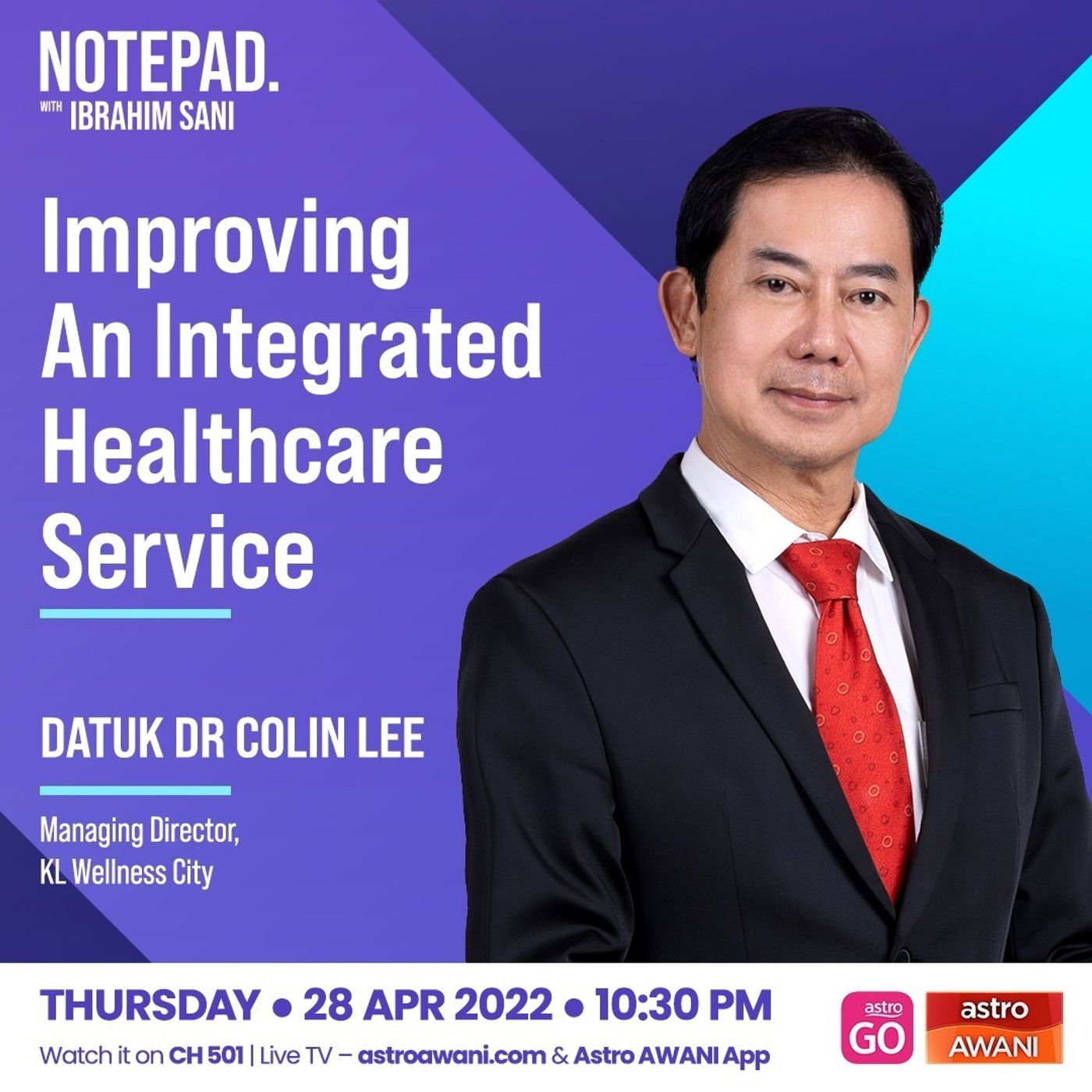 NOTEPAD.
WITH IBRAHIM SANI

Improving An Integrated Healthcare Service

DATUK DR COLIN LEE

Managing Director, KL Wellness City

THURSDAY • 28 APR 2022 • 10:30 PM

Watch it on CH 501 | Live TV – astroawani.com & Astro AWANI App

astro GO

astro AWANI